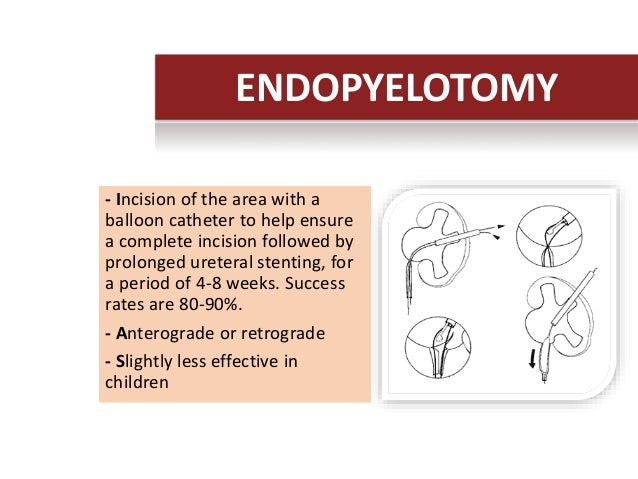 ENDOPYELOTOMY

- Incision of the area with a balloon catheter to help ensure a complete incision followed by prolonged ureteral stenting, for a period of 4-8 weeks. Success rates are 80-90%.

- Anterograde or retrograde

- Slightly less effective in children